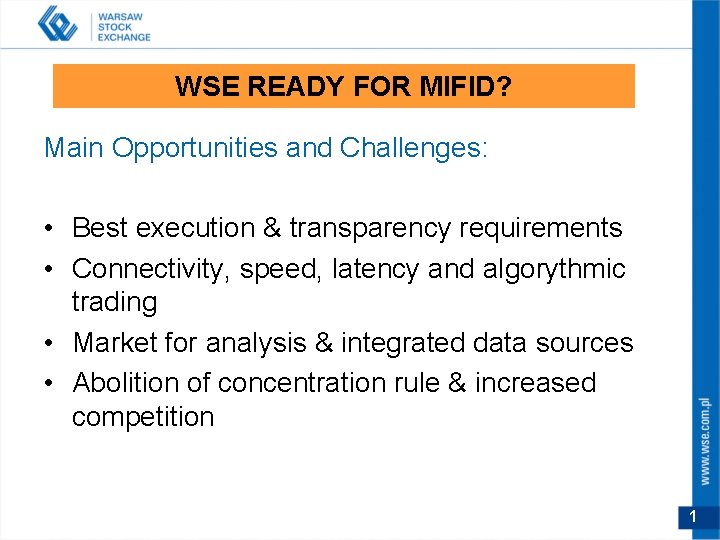 WARSAW
STOCK
EXCHANGE

WSE READY FOR MIFID?

Main Opportunities and Challenges:

• Best execution & transparency requirements
• Connectivity, speed, latency and algorythmic trading
• Market for analysis & integrated data sources
• Abolition of concentration rule & increased competition

www.wse.com.pl

1